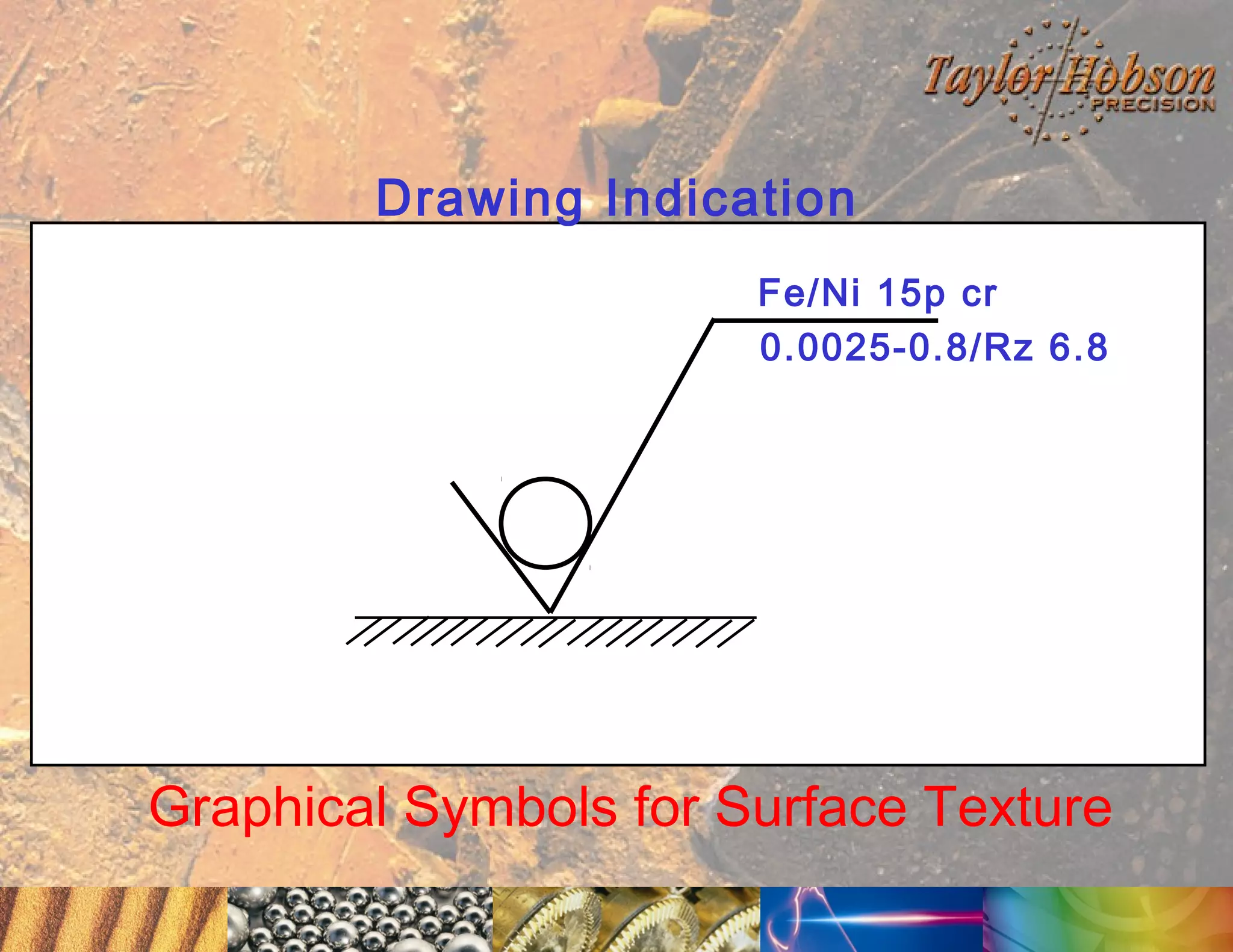 Taylor Hobson PRECISION

Drawing Indication

Fe/Ni 15p cr

0.0025-0.8/Rz 6.8

Graphical Symbols for Surface Texture